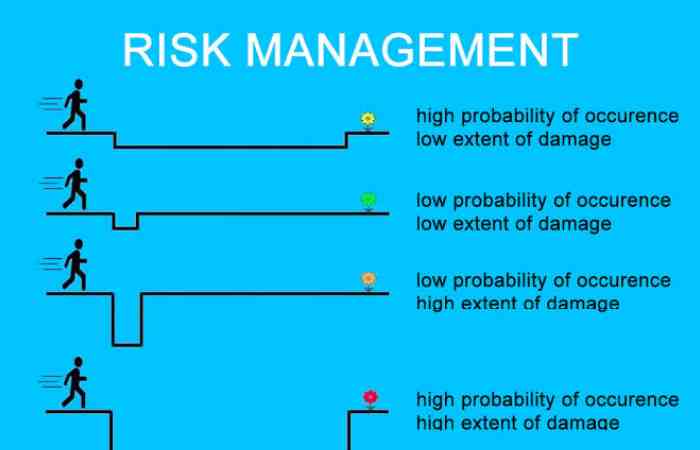 RISK MANAGEMENT

high probability of occurence
low extent of damage

low probability of occurence
low extent of damage

low probability of occurence
high extent of damage

high probability of occurence
high extent of damage